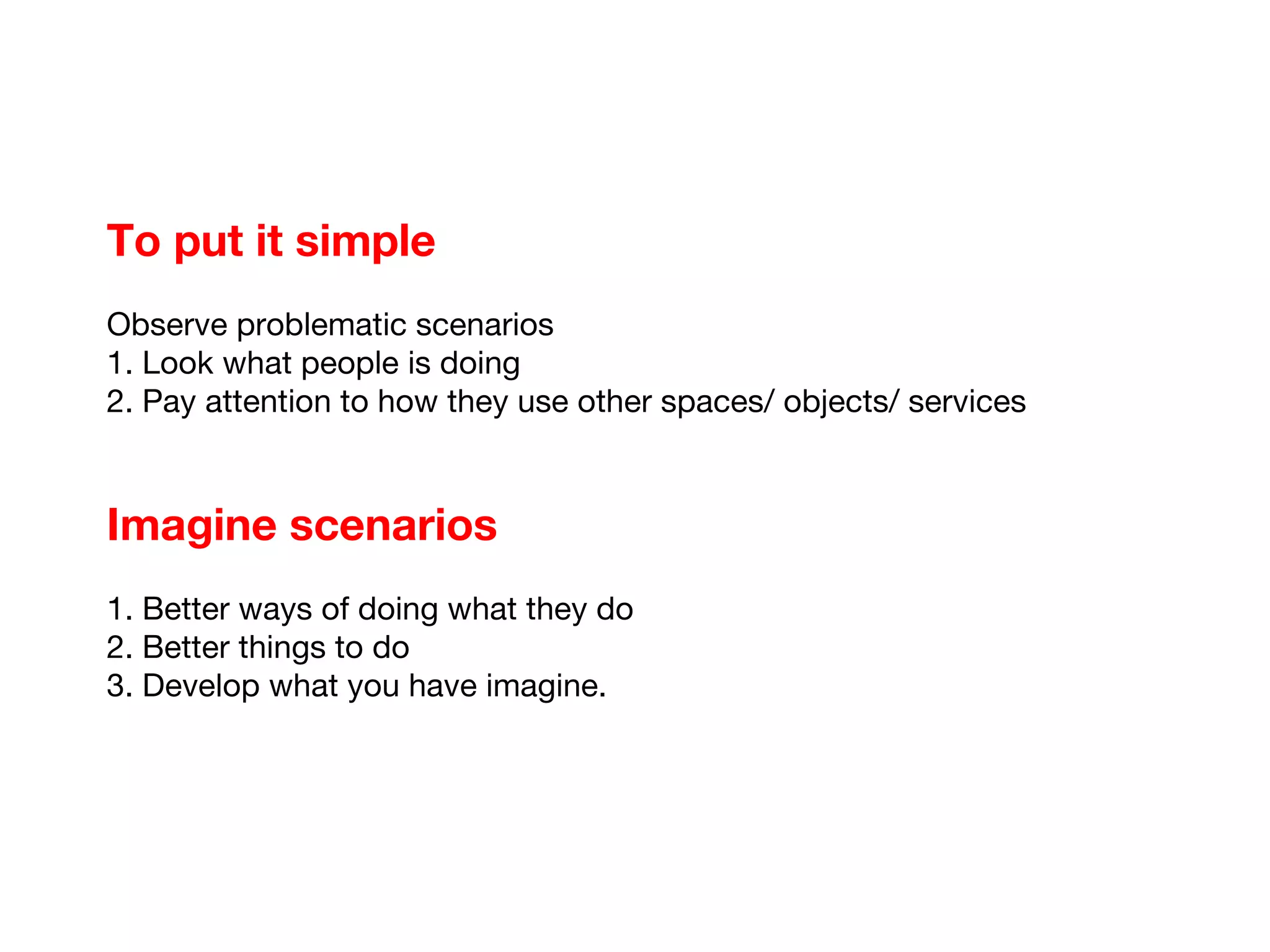 To put it simple

Observe problematic scenarios
1. Look what people is doing
2. Pay attention to how they use other spaces/ objects/ services

Imagine scenarios

1. Better ways of doing what they do
2. Better things to do
3. Develop what you have imagine.